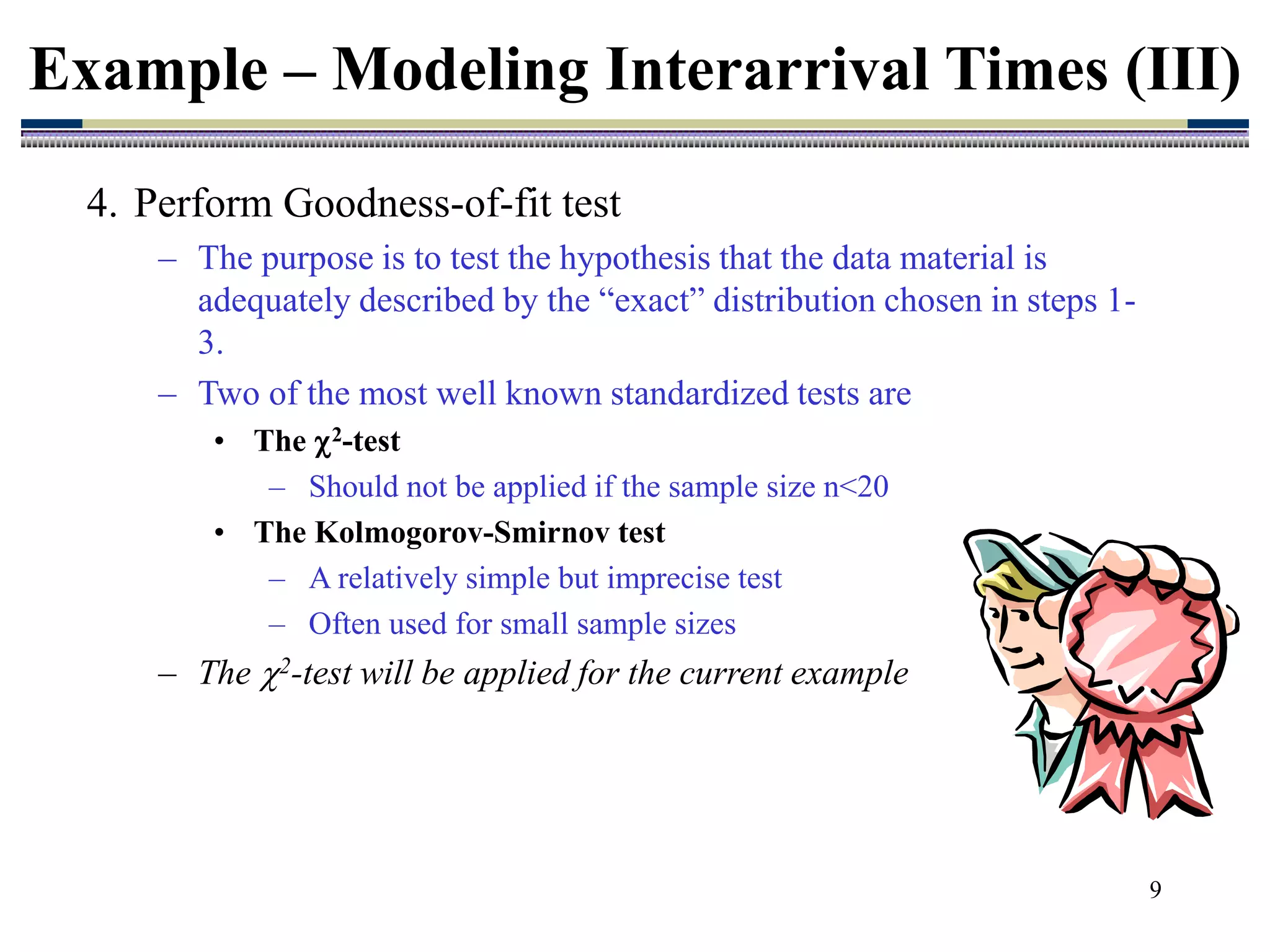 Example – Modeling Interarrival Times (III)

4. Perform Goodness-of-fit test

– The purpose is to test the hypothesis that the data material is adequately described by the “exact” distribution chosen in steps 1-3.

– Two of the most well known standardized tests are

• The $\chi^2$-test

– Should not be applied if the sample size n<20

• The Kolmogorov-Smirnov test

– A relatively simple but imprecise test

– Often used for small sample sizes

– The $\chi^2$-test will be applied for the current example

9